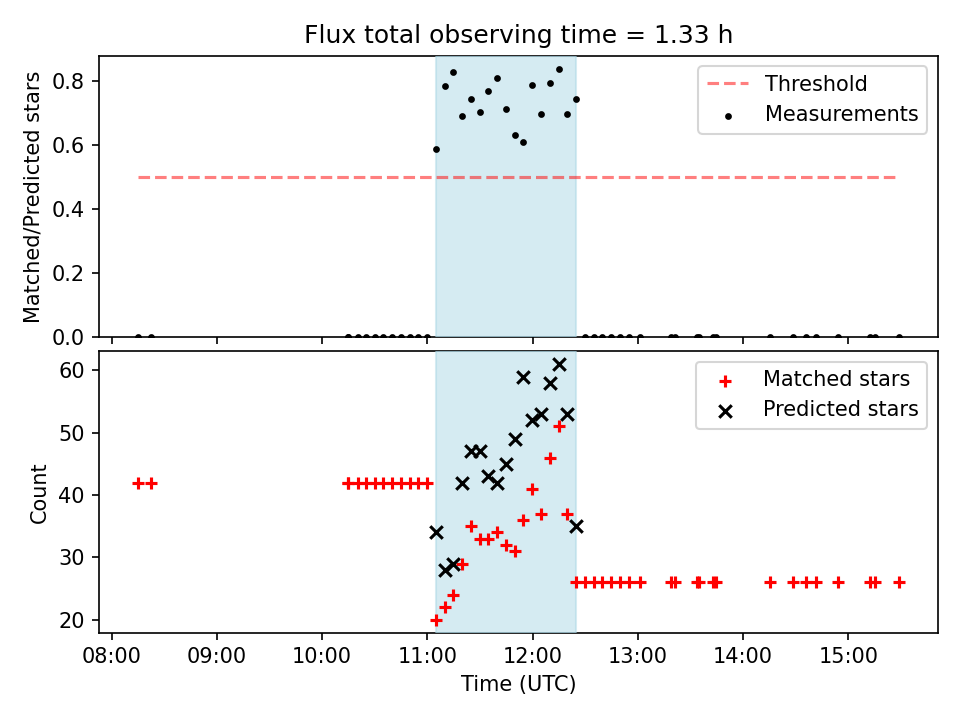 Flux total observing time = 1.33 h

Matched/Predicted stars

0.8
0.6
0.4
0.2
0.0

Threshold
Measurements

Count

60
50
40
30
20

Matched stars
Predicted stars

08:00 09:00 10:00 11:00 12:00 13:00 14:00 15:00

Time (UTC)